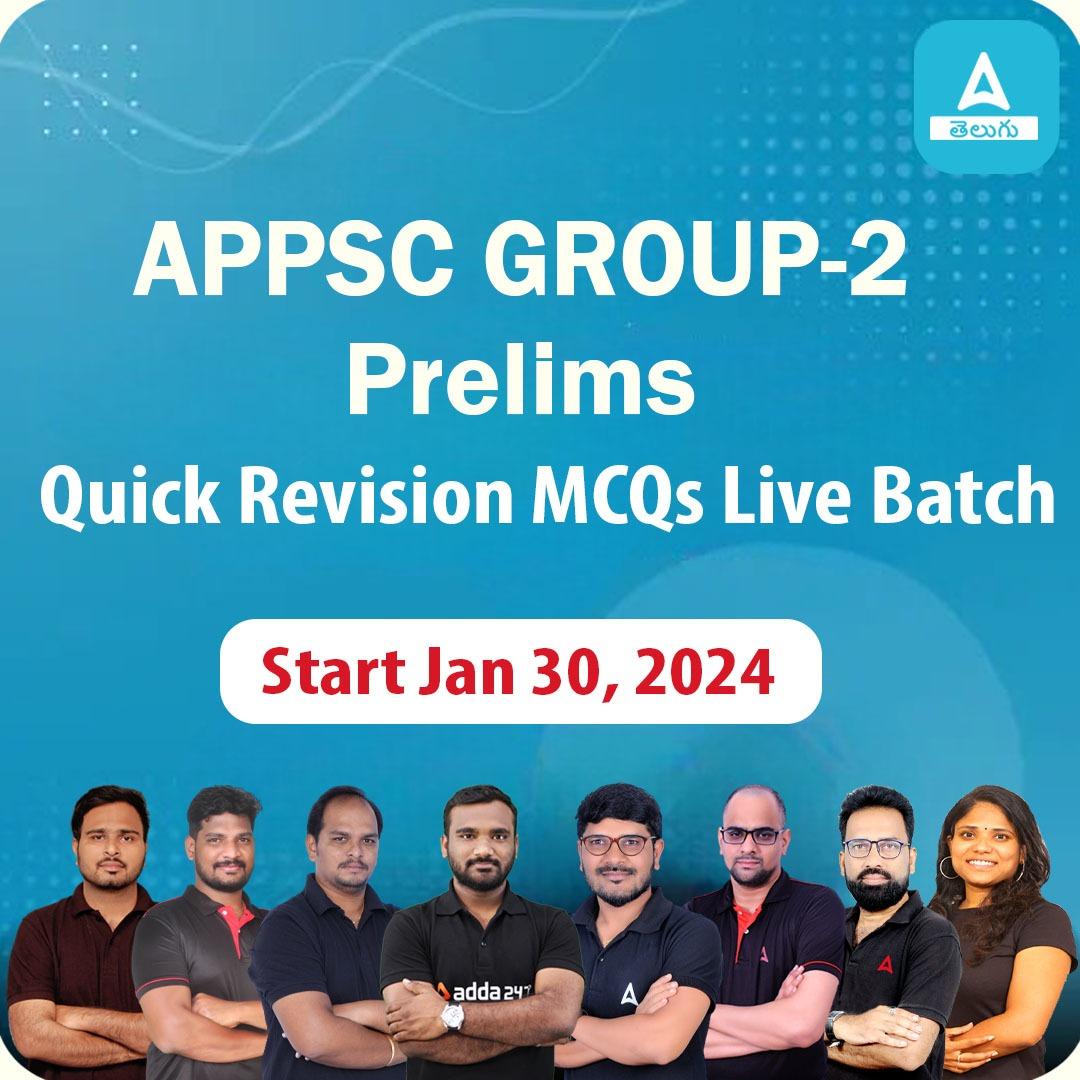 తెలుగు

APPSC GROUP-2
Prelims
Quick Revision MCQs Live Batch

Start Jan 30, 2024

adda 247